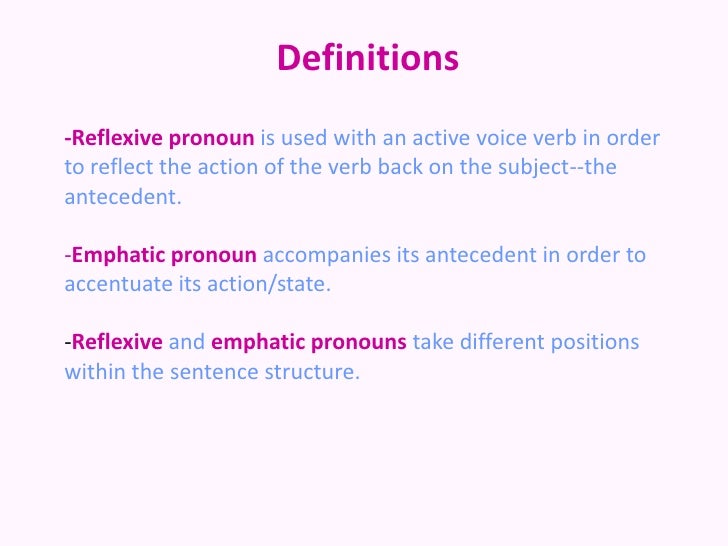 Definitions

-Reflexive pronoun is used with an active voice verb in order to reflect the action of the verb back on the subject--the antecedent.

-Emphatic pronoun accompanies its antecedent in order to accentuate its action/state.

-Reflexive and emphatic pronouns take different positions within the sentence structure.